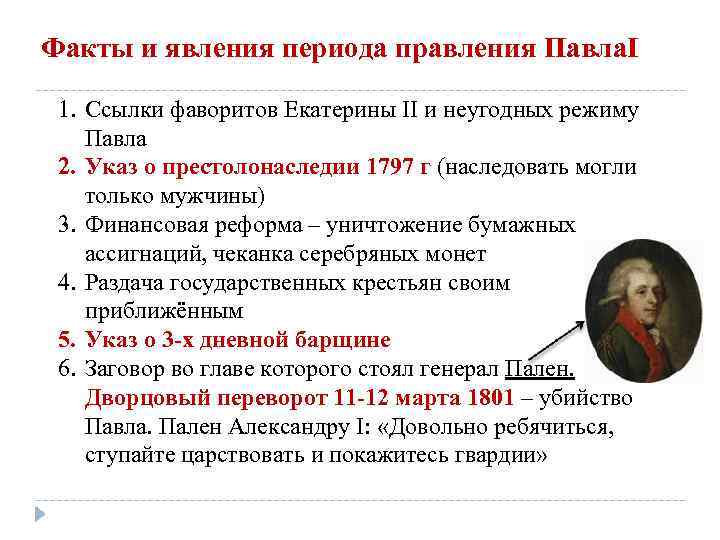 Факты и явления периода правления ПавлаI

1. Ссылки фаворитов Екатерины II и неугодных режиму Павла
2. Указ о престолонаследии 1797 г (наследовать могли только мужчины)
3. Финансовая реформа – уничтожение бумажных ассигнаций, чеканка серебряных монет
4. Раздача государственных крестьян своим приближённым
5. Указ о 3-х дневной барщине
6. Заговор во главе которого стоял генерал Пален. Дворцовый переворот 11-12 марта 1801 – убийство Павла. Пален Александру I: «Довольно ребячиться, ступайте царствовать и покажитесь гвардии»